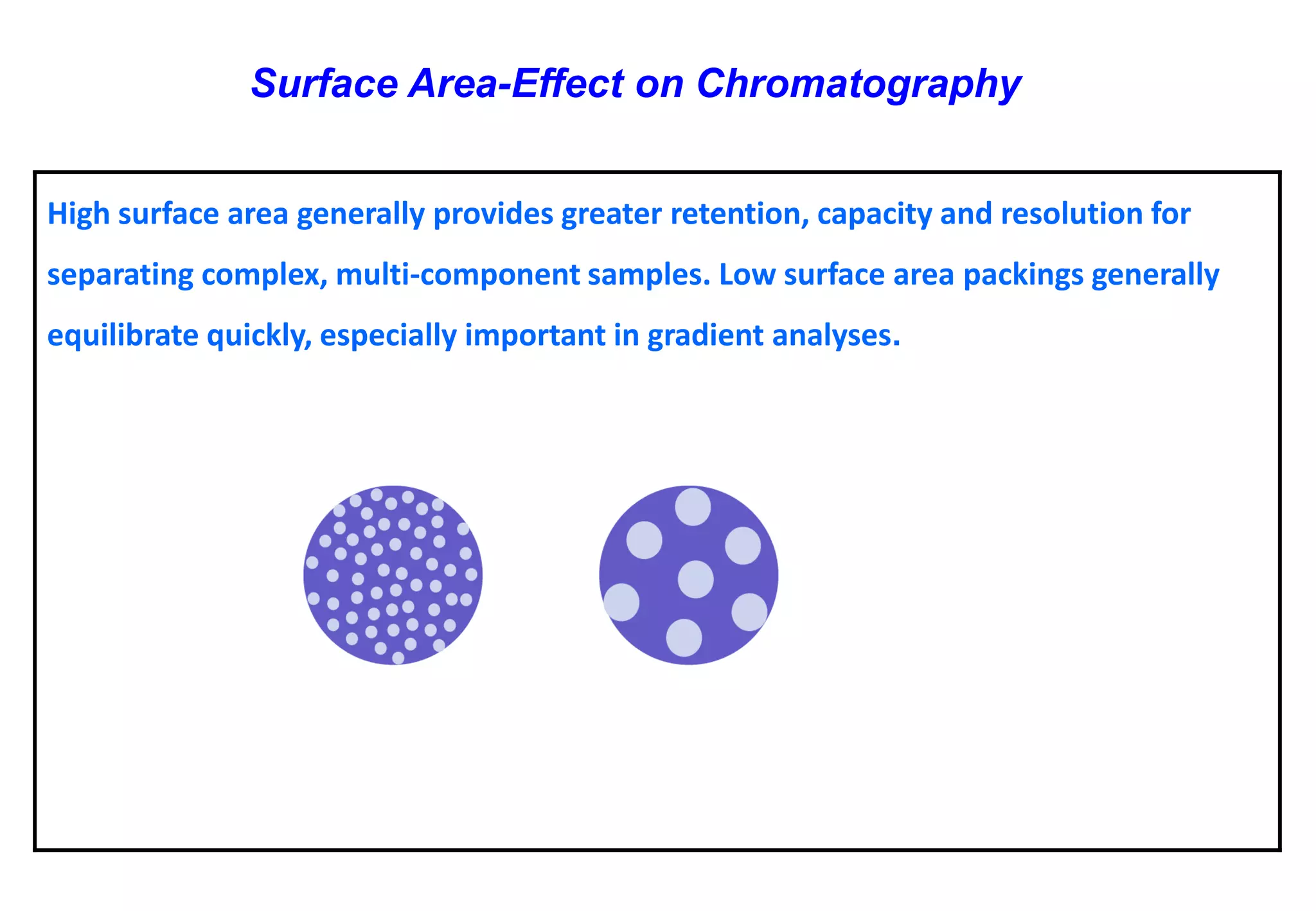 Surface Area-Effect on Chromatography

High surface area generally provides greater retention, capacity and resolution for separating complex, multi-component samples. Low surface area packings generally equilibrate quickly, especially important in gradient analyses.